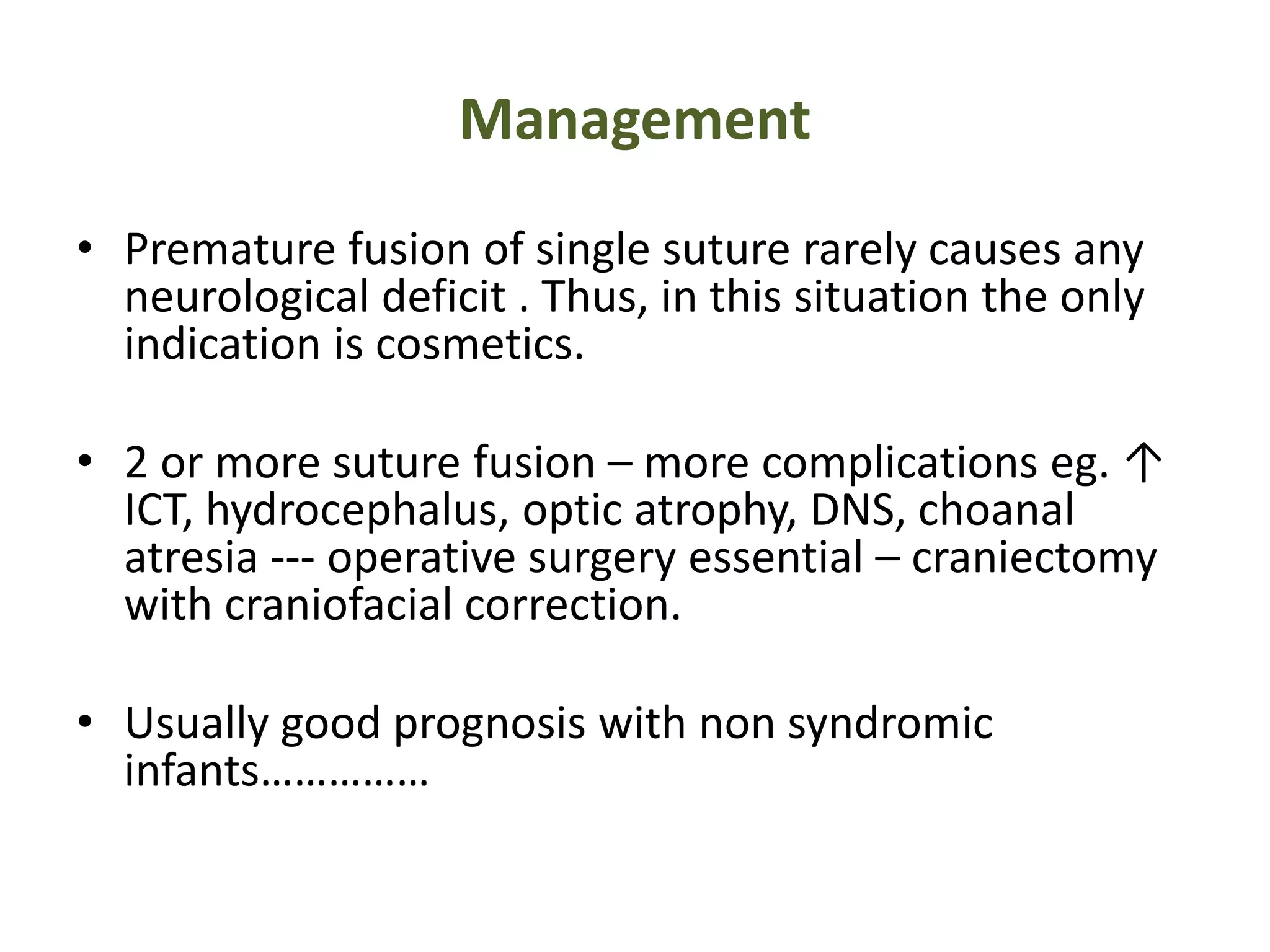 Management

• Premature fusion of single suture rarely causes any neurological deficit . Thus, in this situation the only indication is cosmetics.

• 2 or more suture fusion – more complications eg. ↑ ICT, hydrocephalus, optic atrophy, DNS, choanal atresia --- operative surgery essential – craniectomy with craniofacial correction.

• Usually good prognosis with non syndromic infants……………